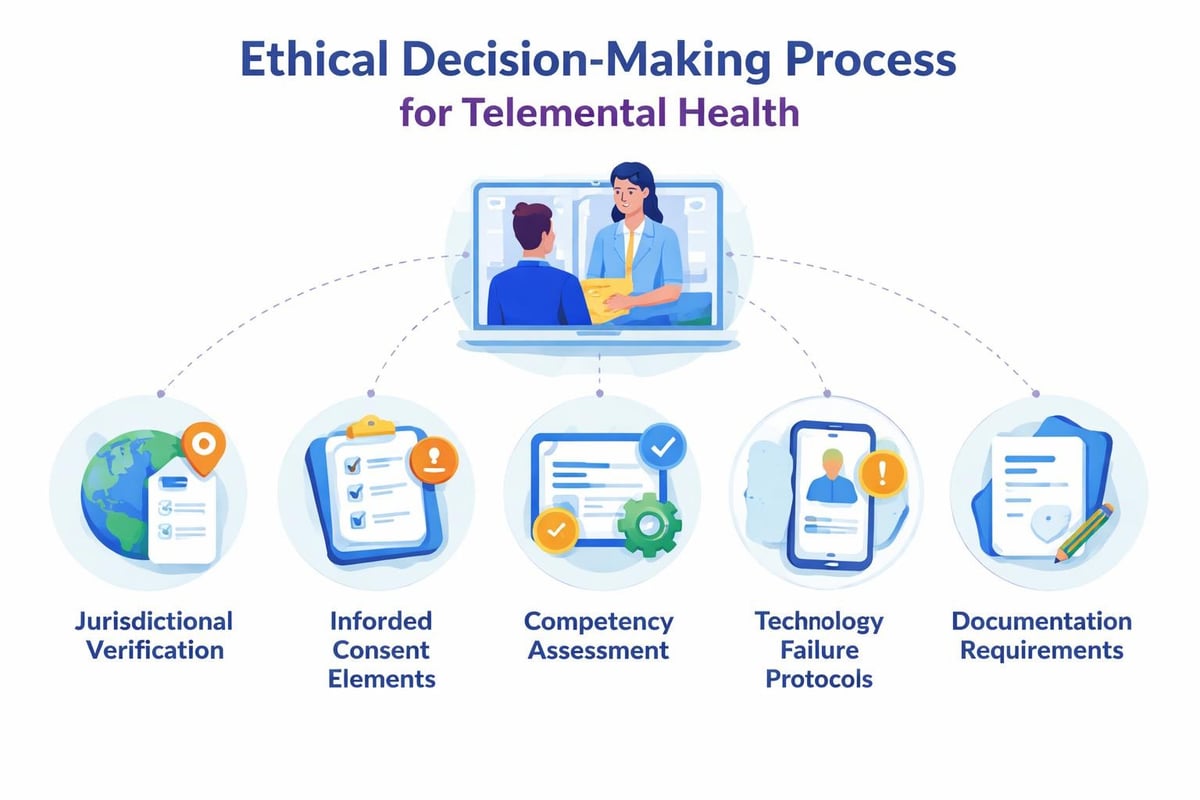 Ethical Decision-Making Process
for Telemental Health

Jurisdictional Verification

Inforded Consent Elements

Competency Assessment

Technology Failure Protocols

Documentation Requirements